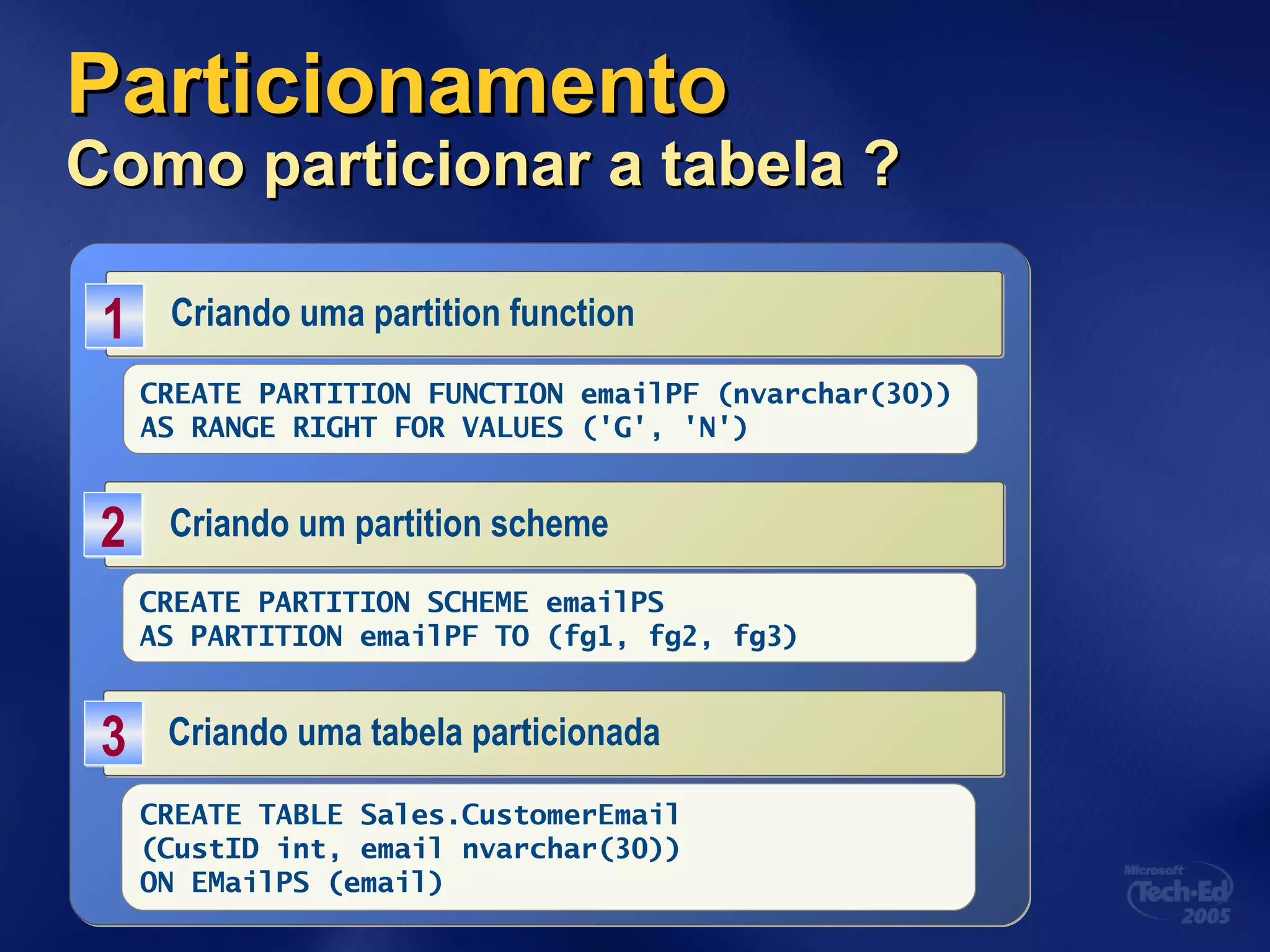 Particionamento
Como particionar a tabela ?

1 Criando uma partition function

CREATE PARTITION FUNCTION emailPF (nvarchar(30))
AS RANGE RIGHT FOR VALUES ('G', 'N')

2 Criando um partition scheme

CREATE PARTITION SCHEME emailPS
AS PARTITION emailPF TO (fg1, fg2, fg3)

3 Criando uma tabela particionada

CREATE TABLE Sales.CustomerEmail
(CustID int, email nvarchar(30))
ON EMailPS (email)

Microsoft Tech·Ed 2005